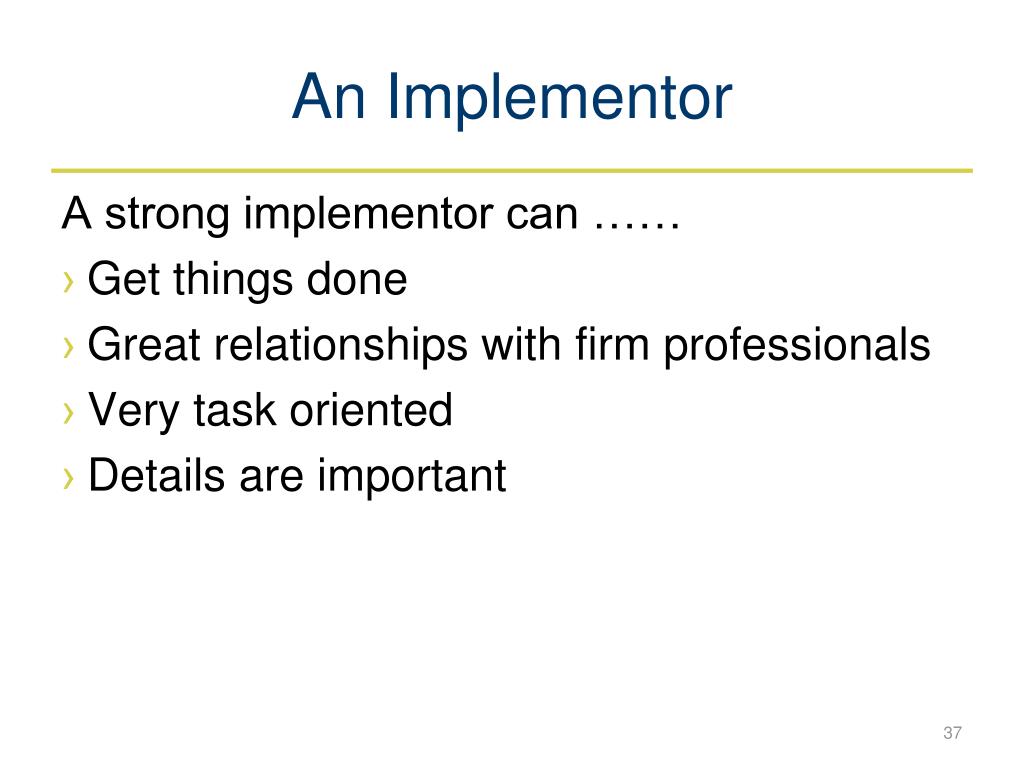 An Implementor

A strong implementor can ……

› Get things done
› Great relationships with firm professionals
› Very task oriented
› Details are important

37